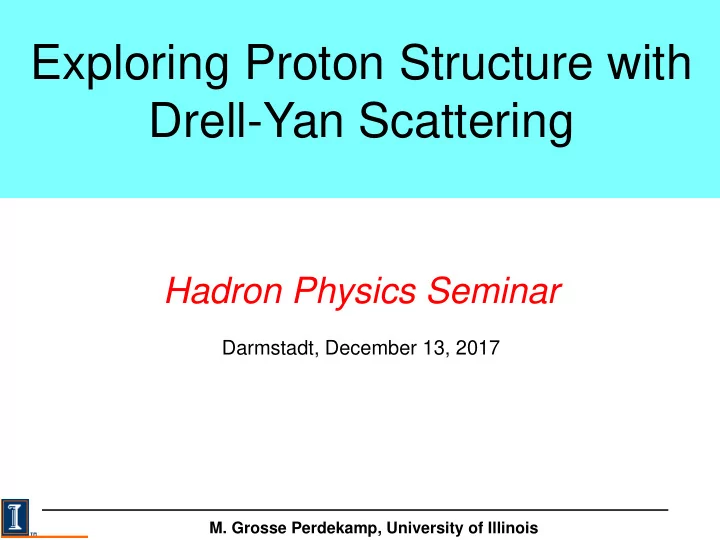 Exploring Proton Structure with Drell-Yan Scattering

Hadron Physics Seminar

Darmstadt, December 13, 2017

I

M. Grosse Perdekamp, University of Illinois